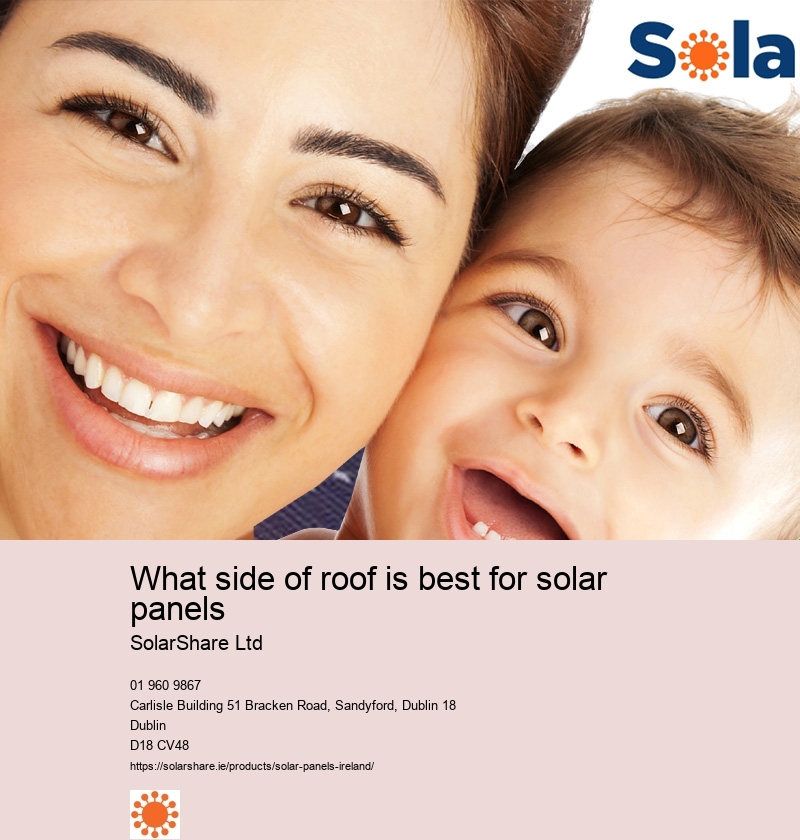 Sola

What side of roof is best for solar panels

SolarShare Ltd

01 960 9867
Carlisle Building 51 Bracken Road, Sandyford, Dublin 18
Dublin
D18 CV48
https://solarshare.ie/products/solar-panels-ireland/